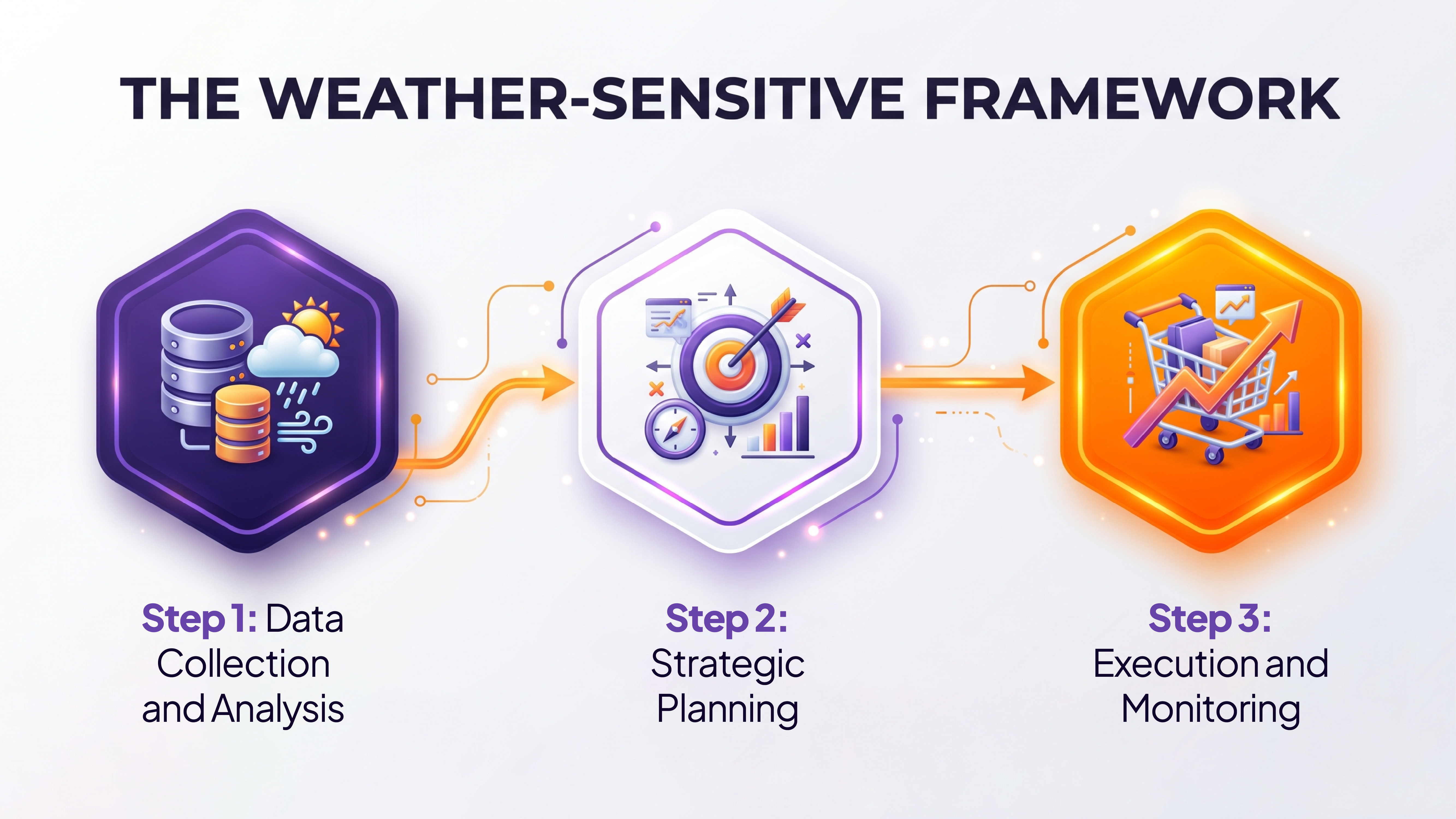 THE WEATHER-SENSITIVE FRAMEWORK

Step 1: Data Collection and Analysis

Step 2: Strategic Planning

Step 3: Execution and Monitoring